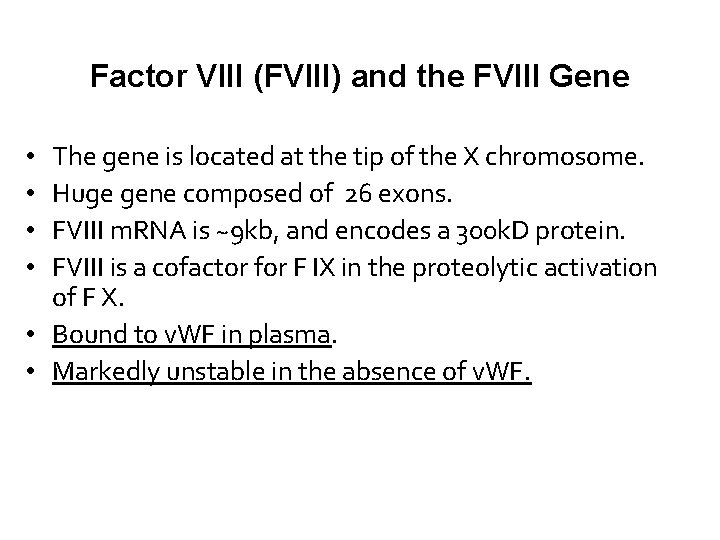 Factor VIII (FVIII) and the FVIII Gene

• The gene is located at the tip of the X chromosome.
• Huge gene composed of 26 exons.
• FVIII mRNA is ~9kb, and encodes a 300kD protein.
• FVIII is a cofactor for F IX in the proteolytic activation of F X.
• Bound to vWF in plasma.
• Markedly unstable in the absence of vWF.